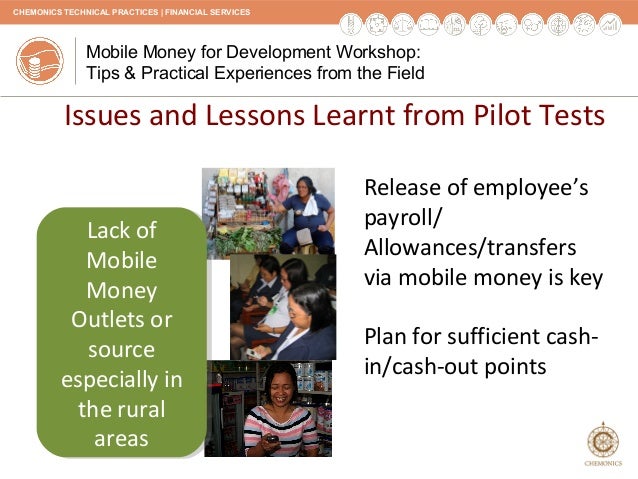 CHEMONICS TECHNICAL PRACTICES | FINANCIAL SERVICES

Mobile Money for Development Workshop:
Tips & Practical Experiences from the Field

Issues and Lessons Learnt from Pilot Tests

Lack of Mobile Money Outlets or source especially in the rural areas

Release of employee's payroll/ Allowances/transfers via mobile money is key

Plan for sufficient cash-in/cash-out points

CHEMONICS